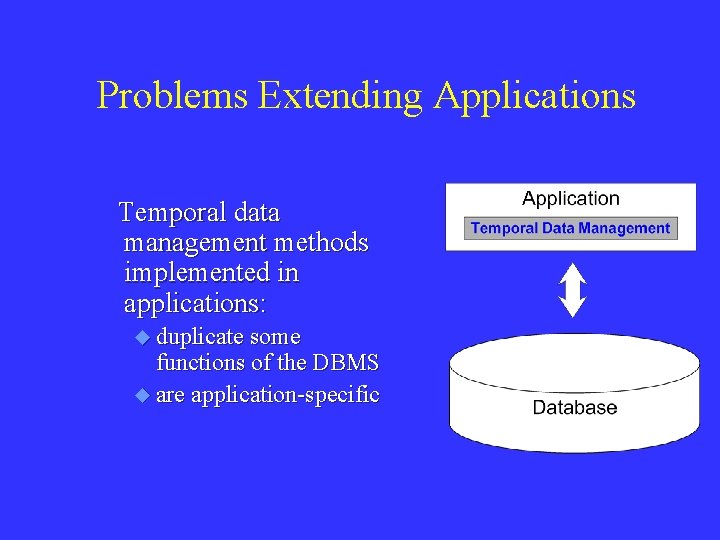 Problems Extending Applications

Temporal data management methods implemented in applications:

◆ duplicate some functions of the DBMS

◆ are application-specific

Application

Temporal Data Management

Database